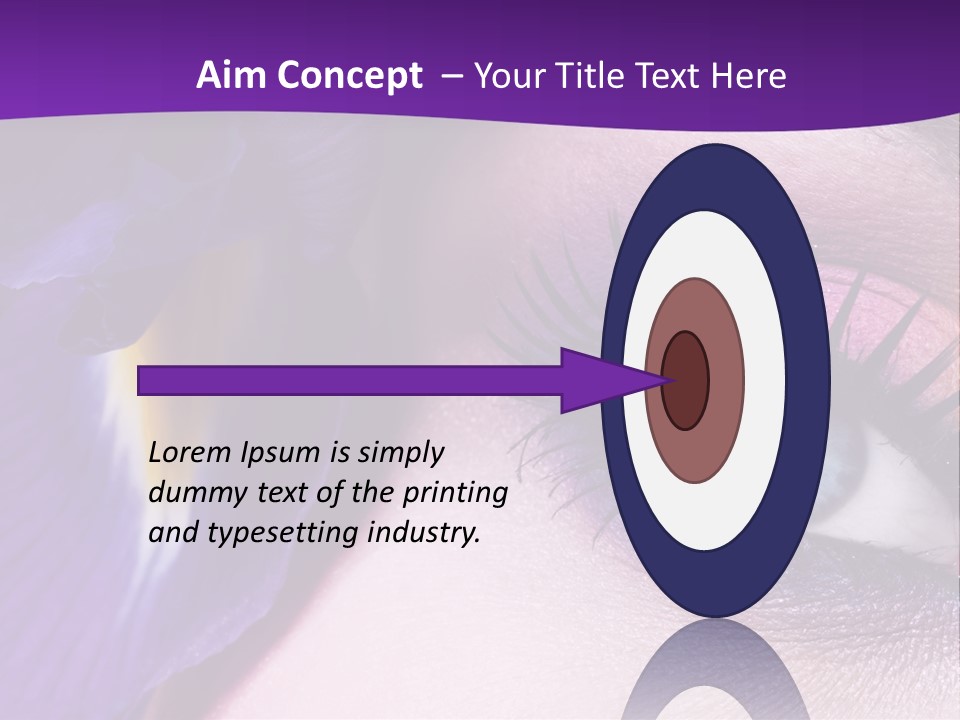 Aim Concept – Your Title Text Here

Lorem Ipsum is simply dummy text of the printing and typesetting industry.